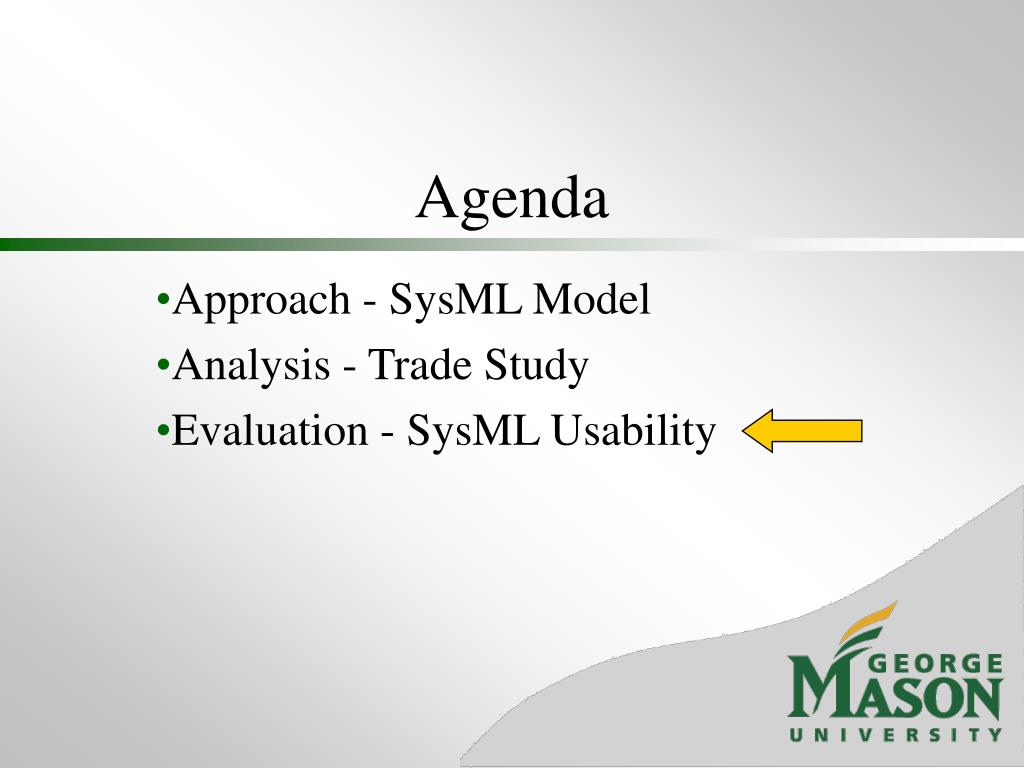 Agenda

•Approach - SysML Model
•Analysis - Trade Study
•Evaluation - SysML Usability

GEORGE
MASON
UNIVERSITY